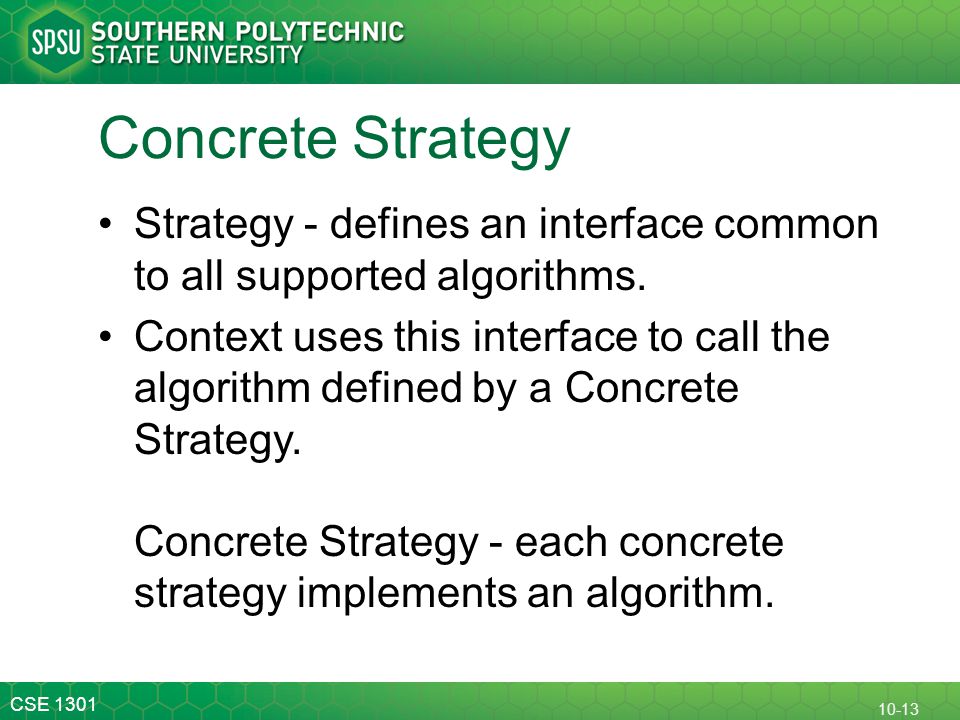 SPSU SOUTHERN POLYTECHNIC STATE UNIVERSITY

Concrete Strategy

• Strategy - defines an interface common to all supported algorithms.

• Context uses this interface to call the algorithm defined by a Concrete Strategy.

Concrete Strategy - each concrete strategy implements an algorithm.

CSE 1301

10-13